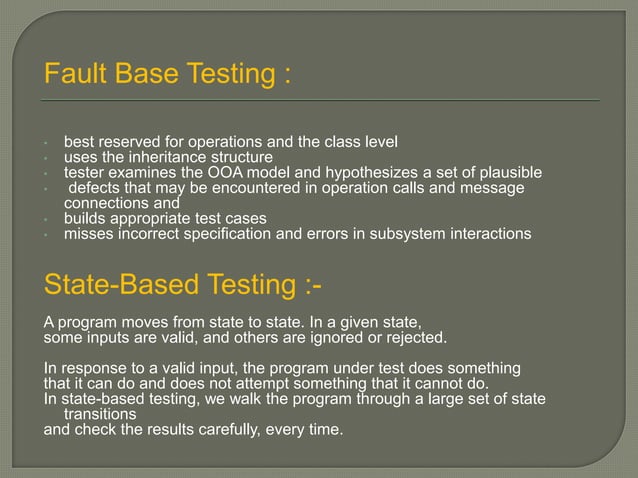 Fault Base Testing :

- best reserved for operations and the class level
- uses the inheritance structure
- tester examines the OOA model and hypothesizes a set of plausible
- defects that may be encountered in operation calls and message connections and
- builds appropriate test cases
- misses incorrect specification and errors in subsystem interactions

State-Based Testing :-

A program moves from state to state. In a given state, some inputs are valid, and others are ignored or rejected.

In response to a valid input, the program under test does something that it can do and does not attempt something that it cannot do.
In state-based testing, we walk the program through a large set of state transitions
and check the results carefully, every time.